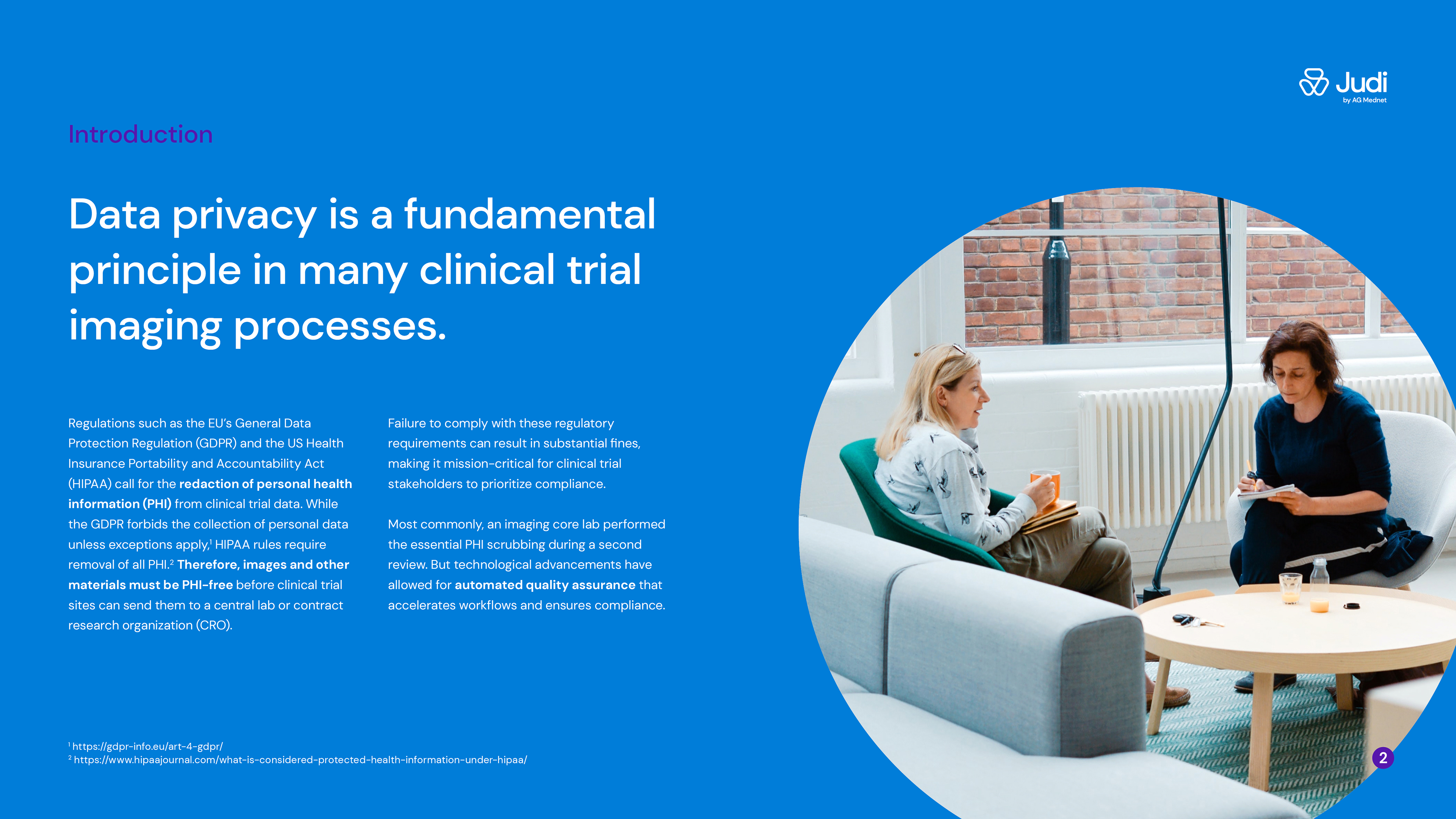 Judi
by AG Mednet

Introduction

Data privacy is a fundamental principle in many clinical trial imaging processes.

Regulations such as the EU's General Data Protection Regulation (GDPR) and the US Health Insurance Portability and Accountability Act (HIPAA) call for the redaction of personal health information (PHI) from clinical trial data. While the GDPR forbids the collection of personal data unless exceptions apply,$^1$ HIPAA rules require removal of all PHI.$^2$ Therefore, images and other materials must be PHI-free before clinical trial sites can send them to a central lab or contract research organization (CRO).

Failure to comply with these regulatory requirements can result in substantial fines, making it mission-critical for clinical trial stakeholders to prioritize compliance.

Most commonly, an imaging core lab performed the essential PHI scrubbing during a second review. But technological advancements have allowed for automated quality assurance that accelerates workflows and ensures compliance.

$^1$ https://gdpr-info.eu/art-4-gdpr/
$^2$ https://www.hipaajournal.com/what-is-considered-protected-health-information-under-hipaa/

2